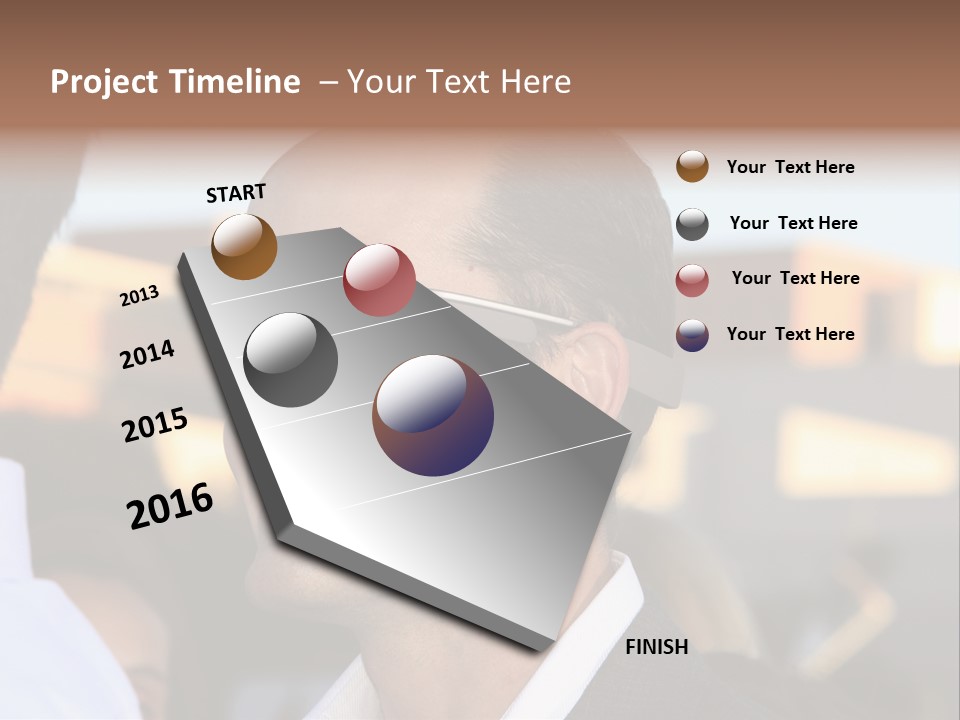 Project Timeline – Your Text Here

START

2013

2014

2015

2016

FINISH

Your Text Here

Your Text Here

Your Text Here

Your Text Here